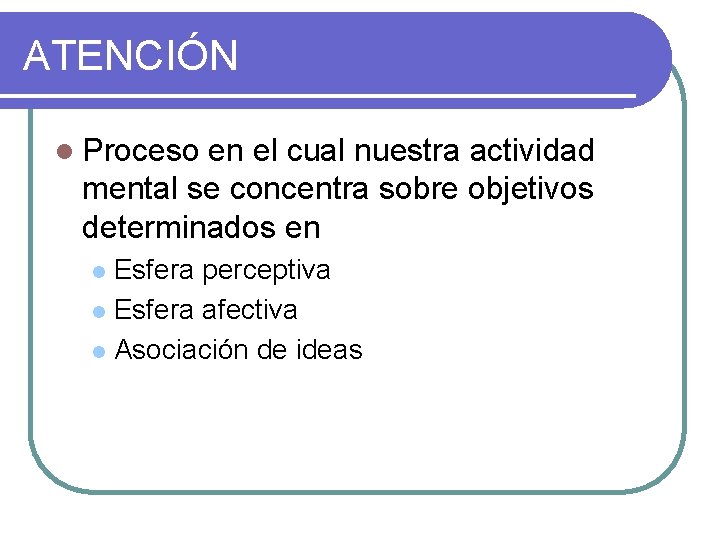 ATENCIÓN

- Proceso en el cual nuestra actividad mental se concentra sobre objetivos determinados en
  - Esfera perceptiva
  - Esfera afectiva
  - Asociación de ideas